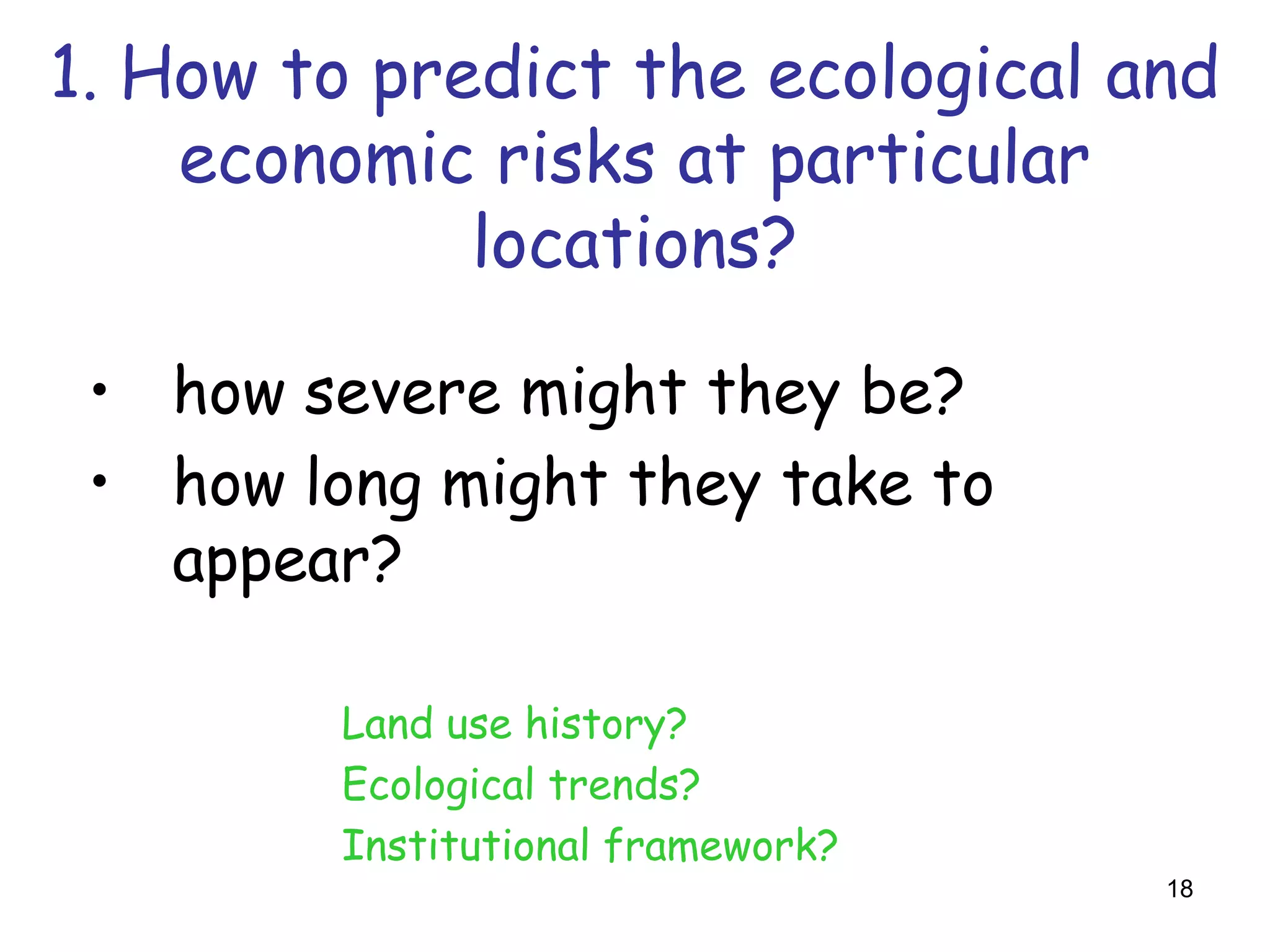 1. How to predict the ecological and economic risks at particular locations?

• how severe might they be?
• how long might they take to appear?

Land use history?
Ecological trends?
Institutional framework?

18